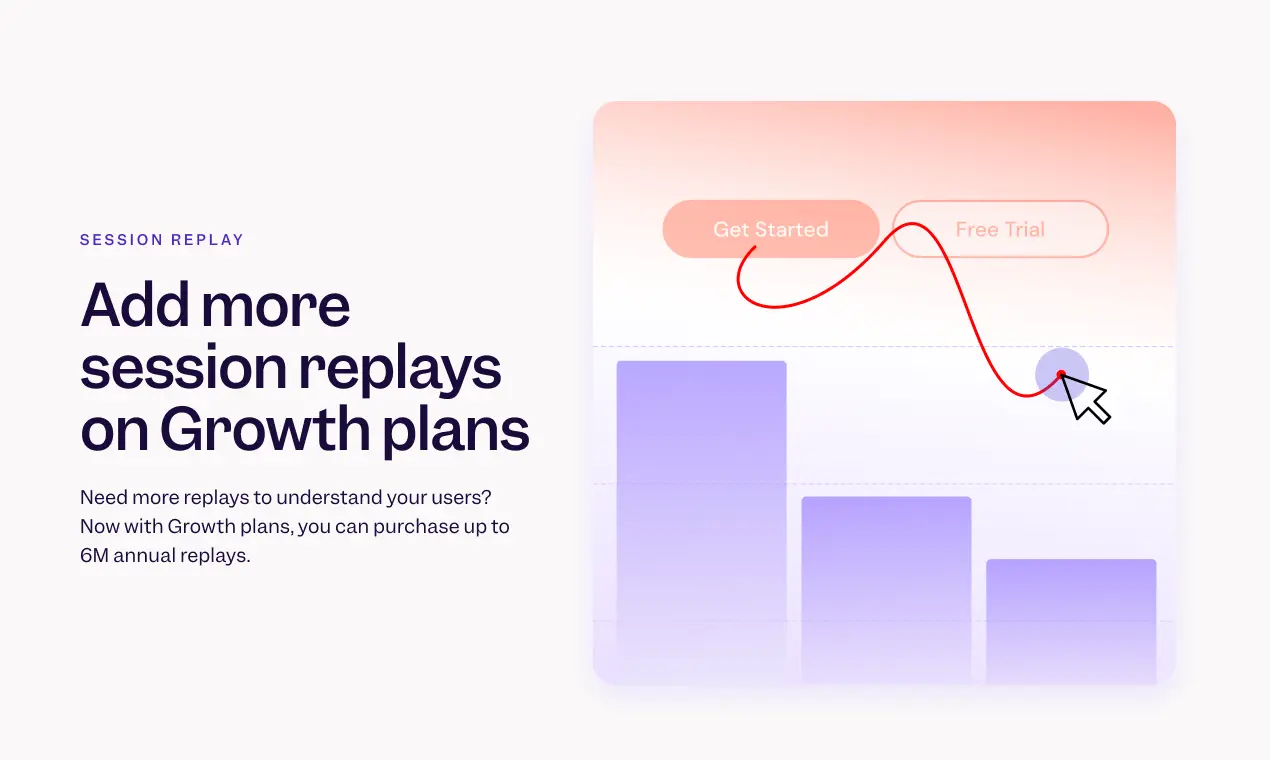 SESSION REPLAY

Add more session replays on Growth plans

Need more replays to understand your users? Now with Growth plans, you can purchase up to 6M annual replays.

Get Started

Free Trial